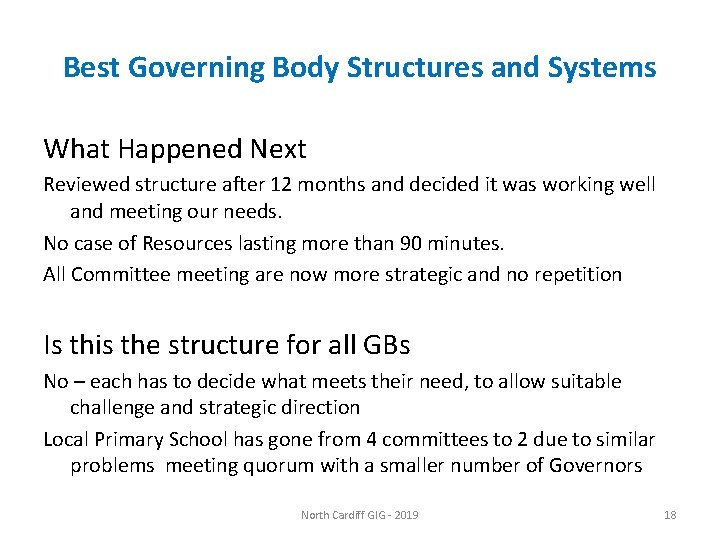 Best Governing Body Structures and Systems

What Happened Next

Reviewed structure after 12 months and decided it was working well and meeting our needs.

No case of Resources lasting more than 90 minutes.

All Committee meeting are now more strategic and no repetition

Is this the structure for all GBs

No – each has to decide what meets their need, to allow suitable challenge and strategic direction

Local Primary School has gone from 4 committees to 2 due to similar problems meeting quorum with a smaller number of Governors

North Cardiff GIG - 2019

18